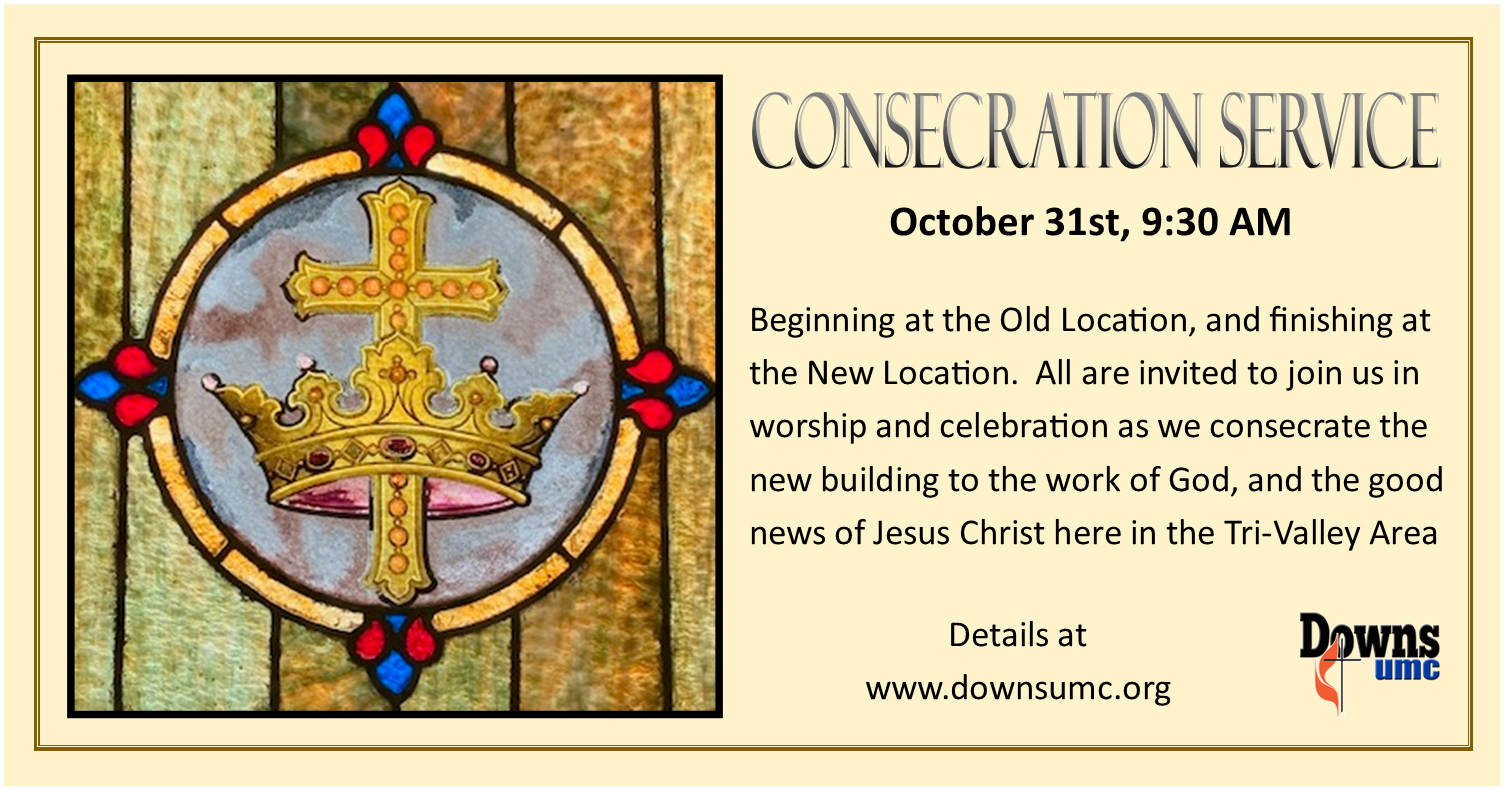 CONSECRATION SERVICE

October 31st, 9:30 AM

Beginning at the Old Location, and finishing at the New Location. All are invited to join us in worship and celebration as we consecrate the new building to the work of God, and the good news of Jesus Christ here in the Tri-Valley Area

Details at www.downsumc.org

Downs umc